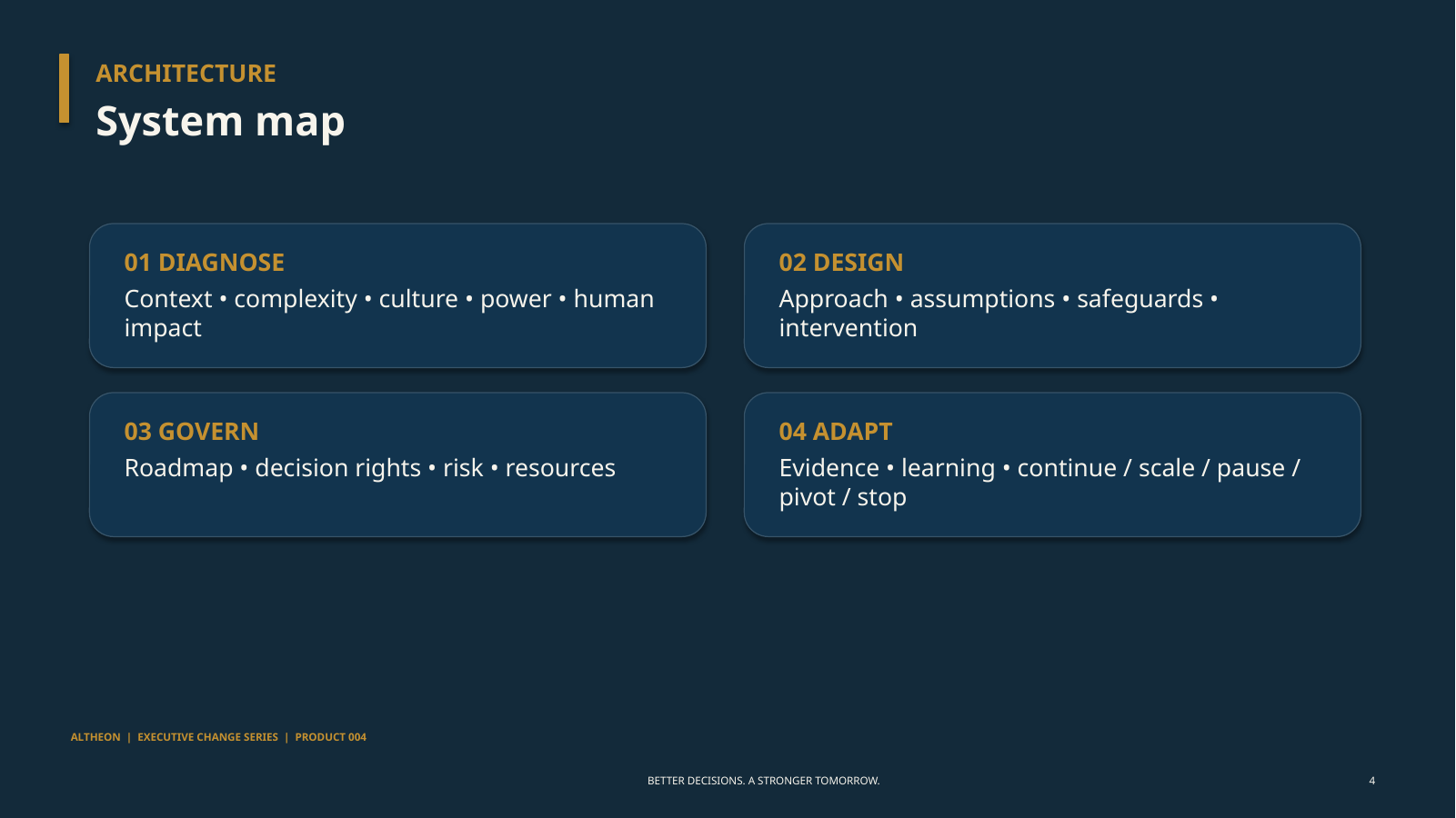 ARCHITECTURE

System map

01 DIAGNOSE

Context • complexity • culture • power • human impact

02 DESIGN

Approach • assumptions • safeguards • intervention

03 GOVERN

Roadmap • decision rights • risk • resources

04 ADAPT

Evidence • learning • continue / scale / pause / pivot / stop

ALTHEON | EXECUTIVE CHANGE SERIES | PRODUCT 004

BETTER DECISIONS. A STRONGER TOMORROW.

4